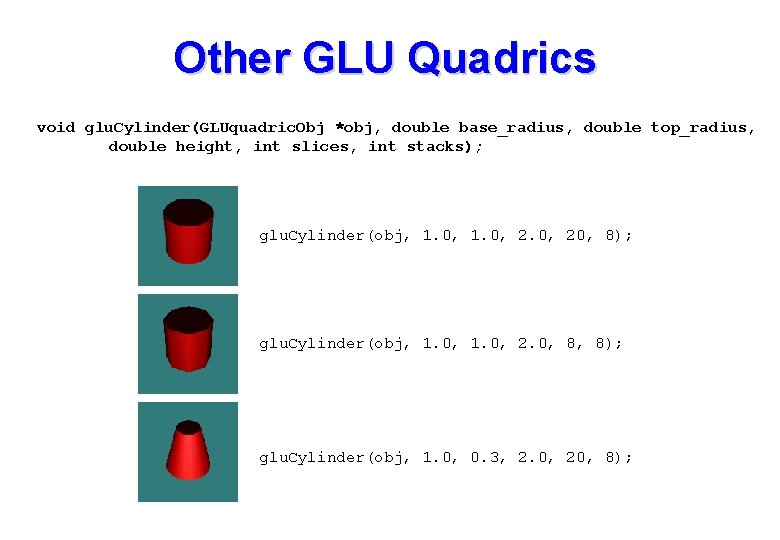 Other GLU Quadrics

void gluCylinder(GLUquadricObj *obj, double base_radius, double top_radius, double height, int slices, int stacks);

gluCylinder(obj, 1.0, 1.0, 2.0, 20, 8);

gluCylinder(obj, 1.0, 1.0, 2.0, 8, 8);

gluCylinder(obj, 1.0, 0.3, 2.0, 20, 8);